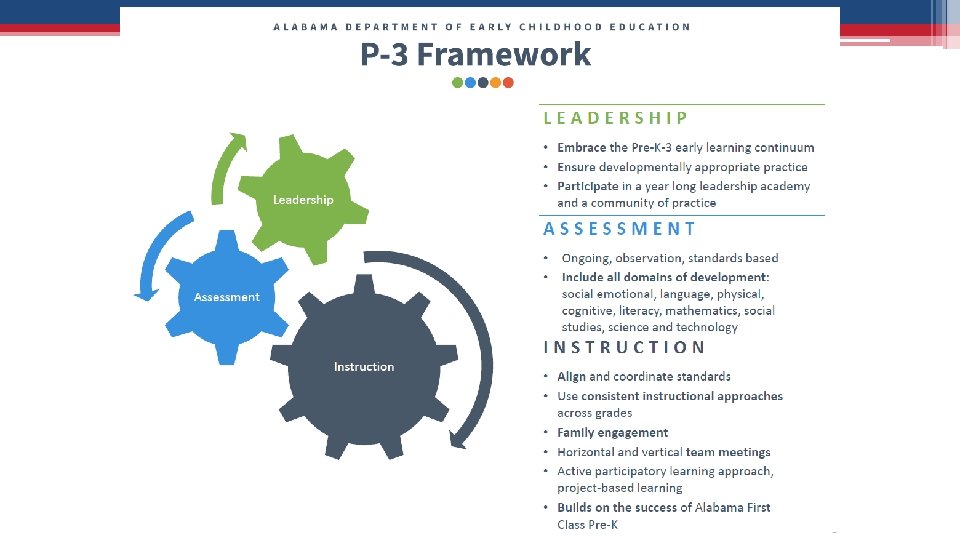 ALABAMA DEPARTMENT OF EARLY CHILDHOOD EDUCATION

P-3 Framework

Leadership

Assessment

Instruction

LEADERSHIP

• Embrace the Pre-K-3 early learning continuum
• Ensure developmentally appropriate practice
• Participate in a year long leadership academy and a community of practice

ASSESSMENT

• Ongoing, observation, standards based
• Include all domains of development: social emotional, language, physical, cognitive, literacy, mathematics, social studies, science and technology

INSTRUCTION

• Align and coordinate standards
• Use consistent instructional approaches across grades
• Family engagement
• Horizontal and vertical team meetings
• Active participatory learning approach, project-based learning
• Builds on the success of Alabama First Class Pre-K